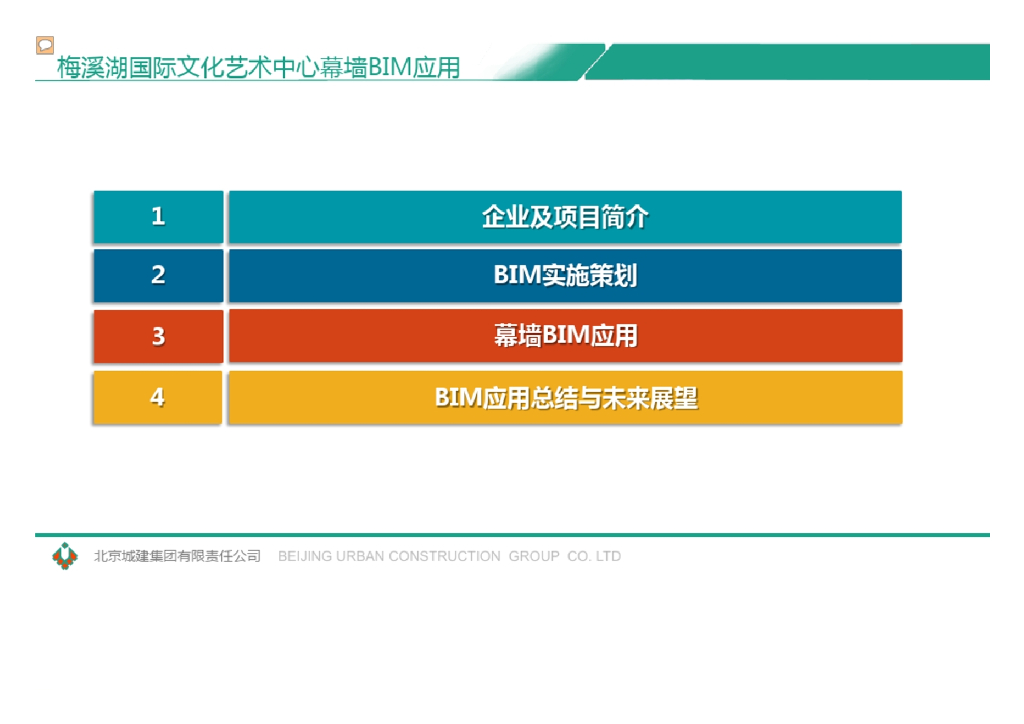 梅溪湖国际文化艺术中心幕墙BIM应用

| 1 | 企业及项目简介 |
|---|---|
| 2 | BIM实施策划 |
| 3 | 幕墙BIM应用 |
| 4 | BIM应用总结与未来展望 |

北京城建集团有限责任公司 BEIJING URBAN CONSTRUCTION GROUP CO. LTD